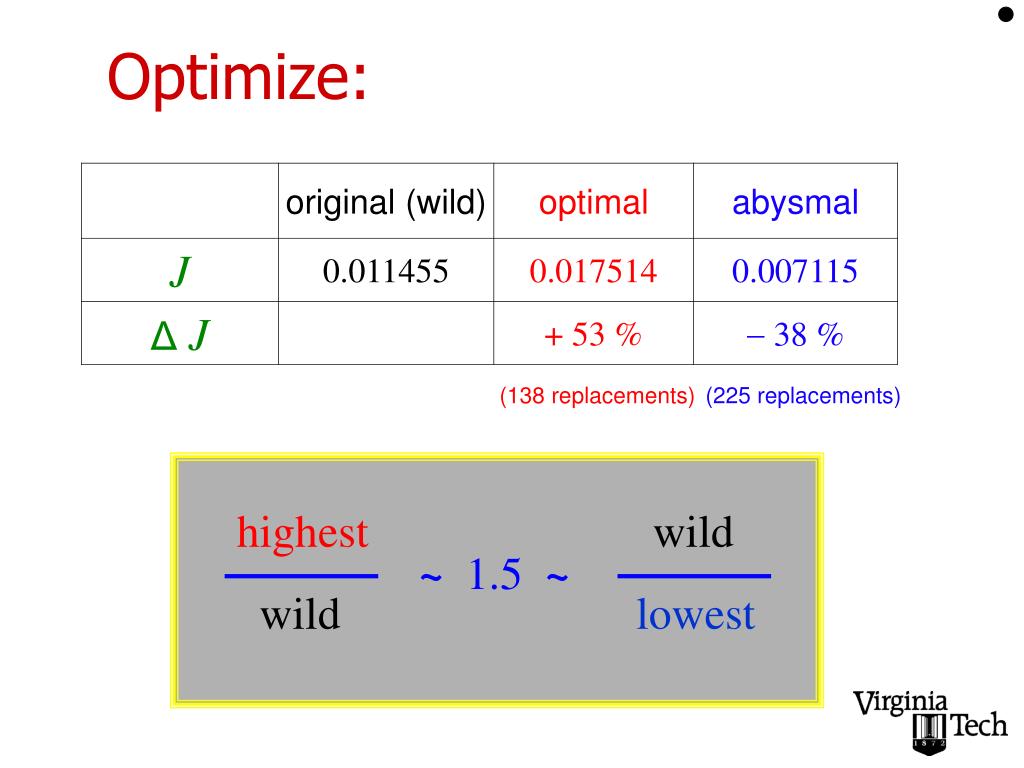 Optimize:

|  | original (wild) | optimal | abysmal |
|---|---|---|---|
| $J$ | 0.011455 | 0.017514 | 0.007115 |
| $\Delta J$ |  | + 53 % | – 38 % |

(138 replacements) (225 replacements)

$\frac{\text{highest}}{\text{wild}} \sim 1.5 \sim \frac{\text{wild}}{\text{lowest}}$

Virginia Tech 1872